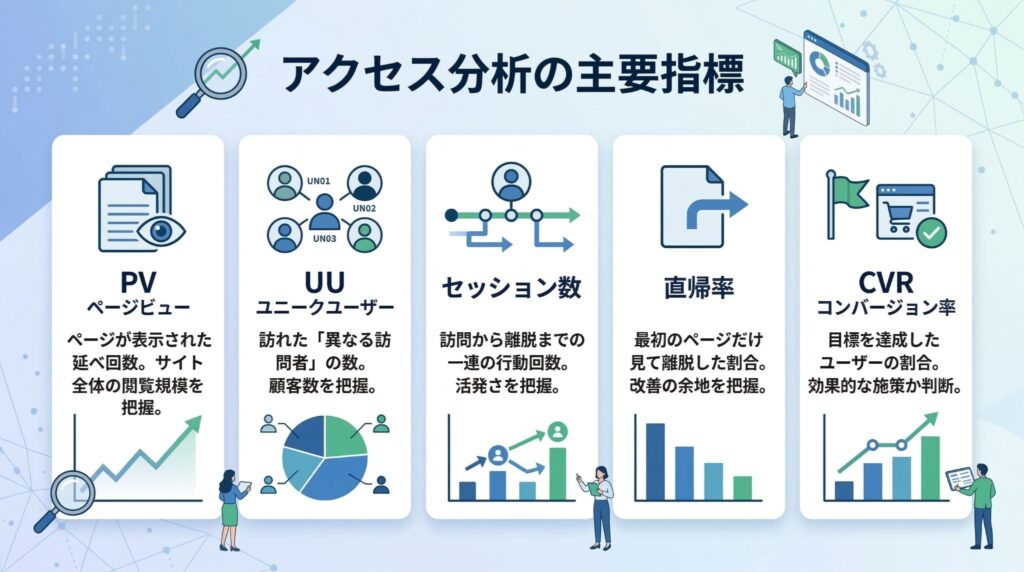 アクセス分析の主要指標

PV
ページビュー
ページが表示された延べ回数。サイト全体の閲覧規模を把握。

UN01
UN02
UN03
UU
ユニークユーザー
訪れた「異なる訪問者」の数。顧客数を把握。

セッション数
訪問から離脱までの一連の行動回数。活発さを把握。

直帰率
最初のページだけ見て離脱した割合。改善の余地を把握。

CVR
コンバージョン率
目標を達成したユーザーの割合。効果的な施策か判断。